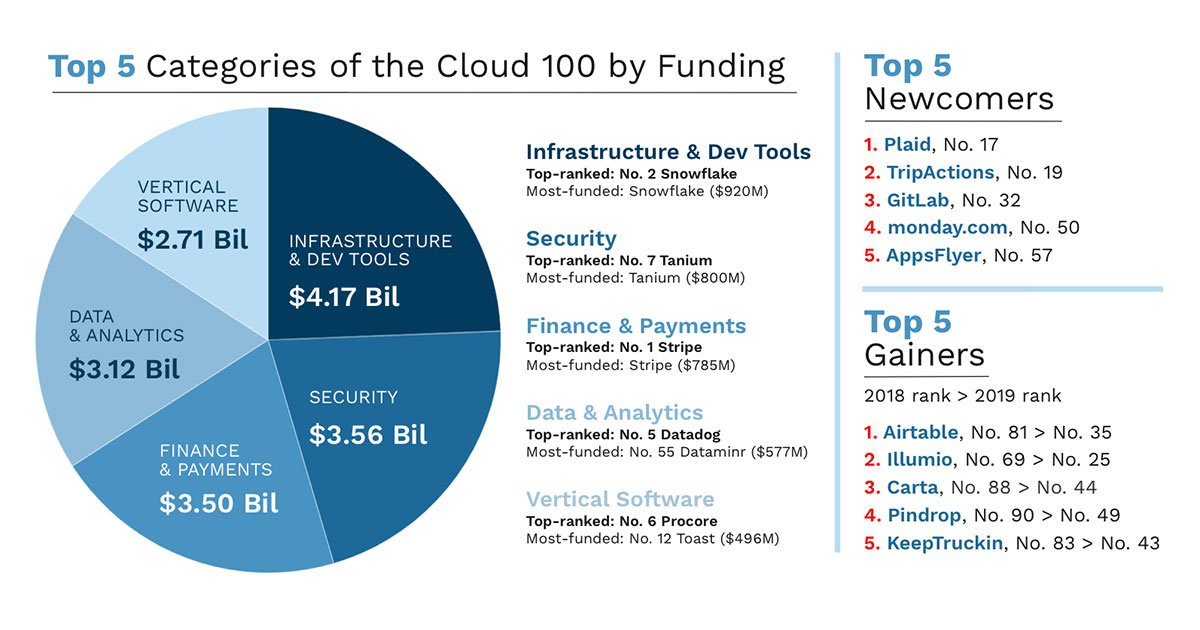 Top 5 Categories of the Cloud 100 by Funding

VERTICAL SOFTWARE
$2.71 Bil

INFRASTRUCTURE & DEV TOOLS
$4.17 Bil

DATA & ANALYTICS
$3.12 Bil

SECURITY
$3.56 Bil

FINANCE & PAYMENTS
$3.50 Bil

Infrastructure & Dev Tools
Top-ranked: No. 2 Snowflake
Most-funded: Snowflake ($920M)

Security
Top-ranked: No. 7 Tanium
Most-funded: Tanium ($800M)

Finance & Payments
Top-ranked: No. 1 Stripe
Most-funded: Stripe ($785M)

Data & Analytics
Top-ranked: No. 5 Datadog
Most-funded: No. 55 Dataminr ($577M)

Vertical Software
Top-ranked: No. 6 Procore
Most-funded: No. 12 Toast ($496M)

Top 5
Newcomers

1. Plaid, No. 17
2. TripActions, No. 19
3. GitLab, No. 32
4. monday.com, No. 50
5. AppsFlyer, No. 57

Top 5
Gainers

2018 rank > 2019 rank

1. Airtable, No. 81 > No. 35
2. Illumio, No. 69 > No. 25
3. Carta, No. 88 > No. 44
4. Pindrop, No. 90 > No. 49
5. KeepTruckin, No. 83 > No. 43